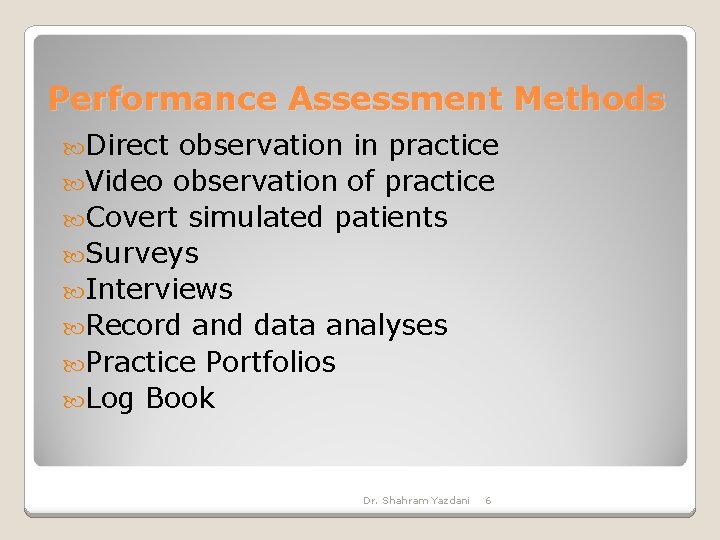 Performance Assessment Methods

Direct observation in practice
Video observation of practice
Covert simulated patients
Surveys
Interviews
Record and data analyses
Practice Portfolios
Log Book

Dr. Shahram Yazdani 6